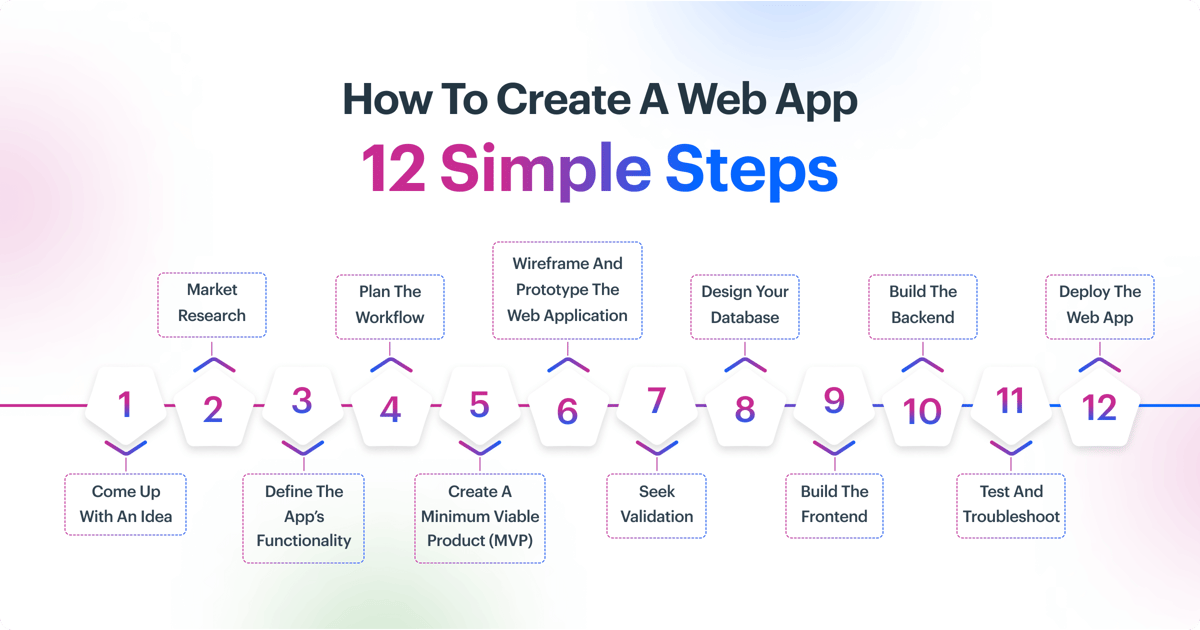 How To Create A Web App
12 Simple Steps

1
Come Up With An Idea

2
Market Research

3
Define The App's Functionality

4
Plan The Workflow

5
Create A Minimum Viable Product (MVP)

6
Wireframe And Prototype The Web Application

7
Seek Validation

8
Design Your Database

9
Build The Frontend

10
Build The Backend

11
Test And Troubleshoot

12
Deploy The Web App